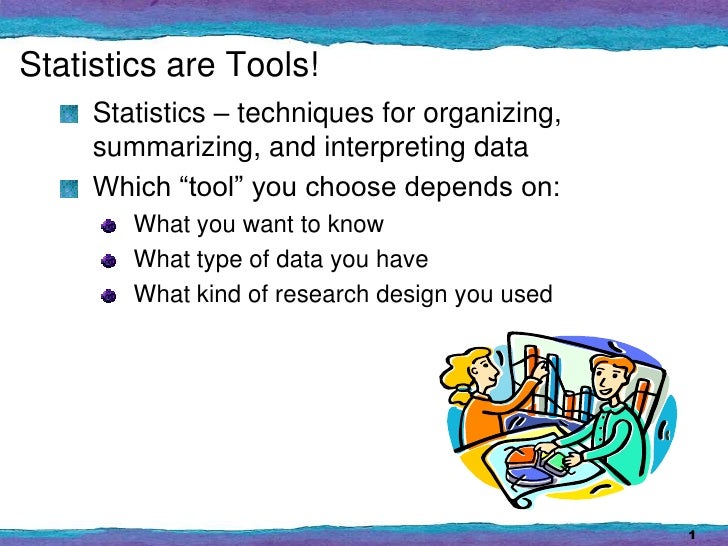 Statistics are Tools!

Statistics – techniques for organizing, summarizing, and interpreting data

Which “tool” you choose depends on:

What you want to know

What type of data you have

What kind of research design you used

1